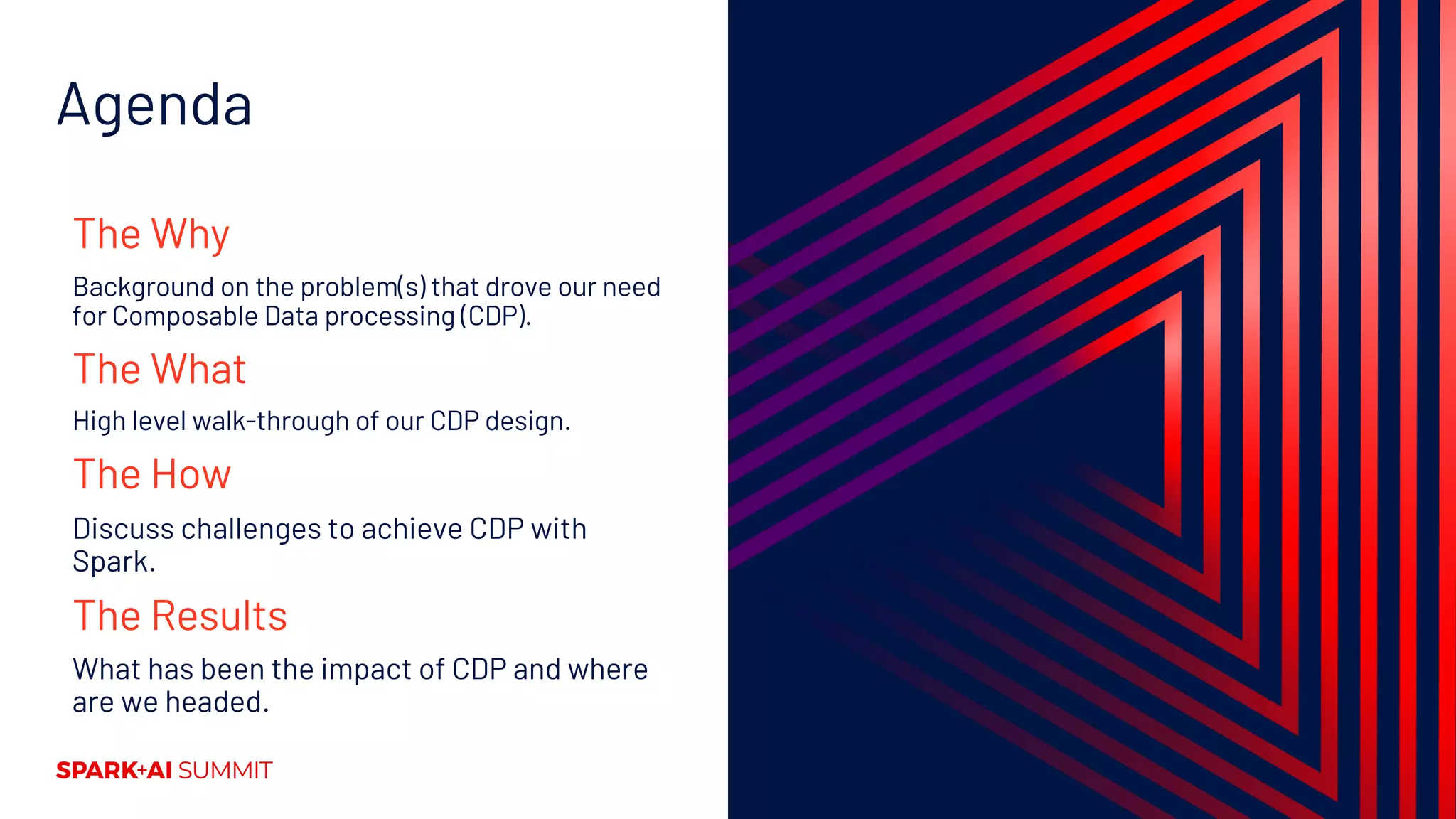 Agenda

The Why

Background on the problem(s) that drove our need for Composable Data processing (CDP).

The What

High level walk-through of our CDP design.

The How

Discuss challenges to achieve CDP with Spark.

The Results

What has been the impact of CDP and where are we headed.

SPARK+AI SUMMIT